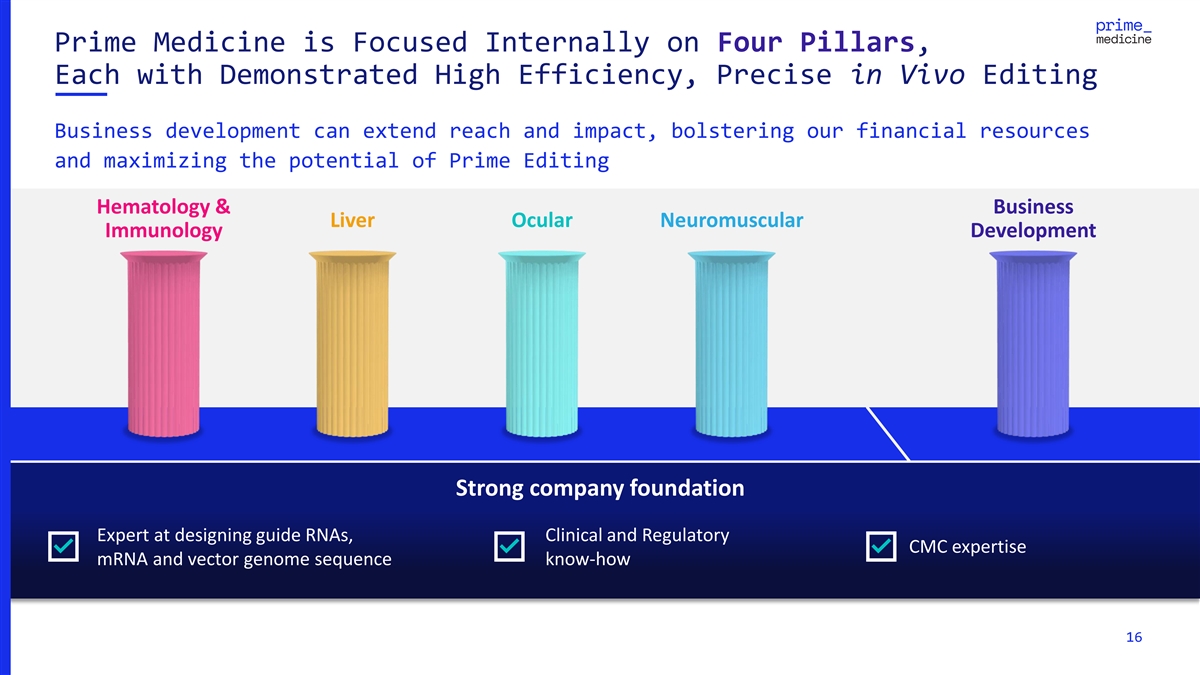 prime_
medicine

Prime Medicine is Focused Internally on Four Pillars, Each with Demonstrated High Efficiency, Precise in Vivo Editing

Business development can extend reach and impact, bolstering our financial resources and maximizing the potential of Prime Editing

Hematology & Immunology

Liver

Ocular

Neuromuscular

Business Development

Strong company foundation

☑ Expert at designing guide RNAs, mRNA and vector genome sequence

☑ Clinical and Regulatory know-how

☑ CMC expertise

16